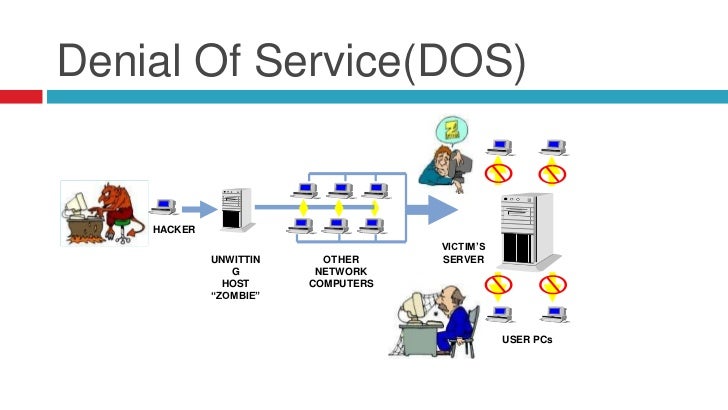 Denial Of Service(DOS)

HACKER

UNWITTIN G HOST “ZOMBIE”

OTHER NETWORK COMPUTERS

VICTIM'S SERVER

USER PCs